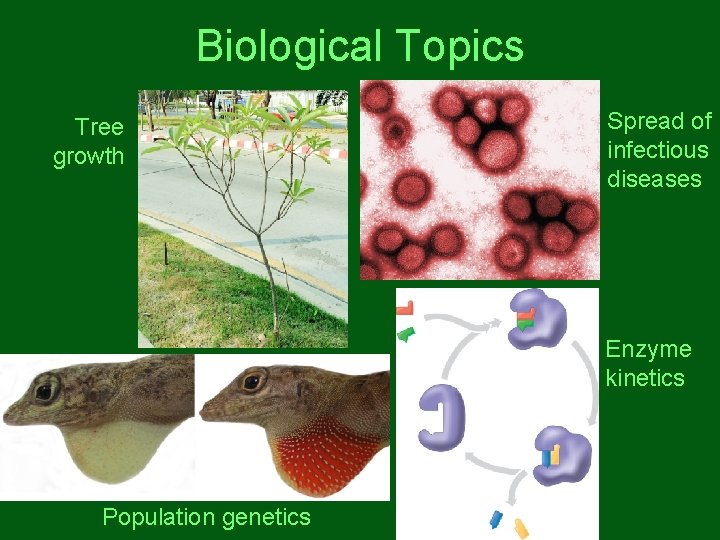 Biological Topics

Tree growth

Spread of infectious diseases

Enzyme kinetics

Population genetics